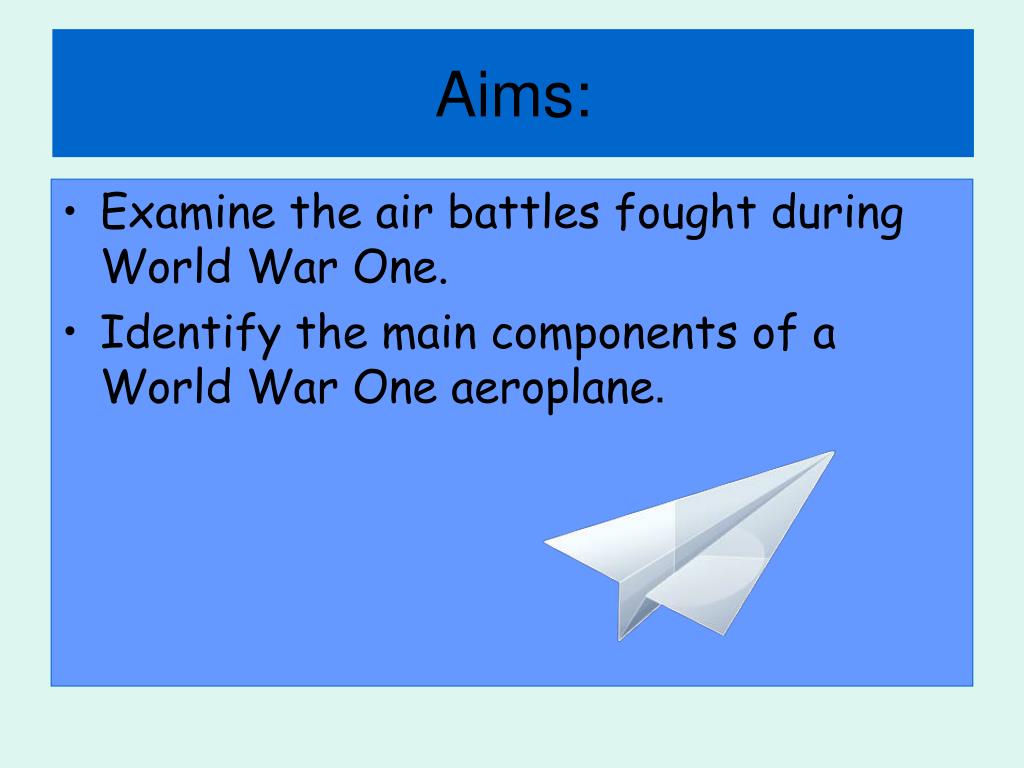 Aims:

• Examine the air battles fought during World War One.
• Identify the main components of a World War One aeroplane.